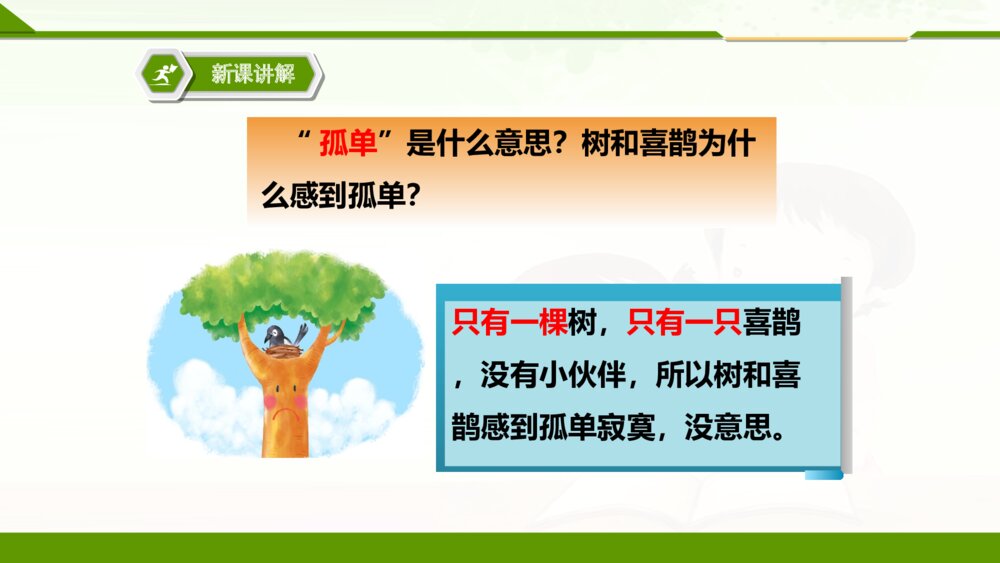 新课讲解

“孤单”是什么意思？树和喜鹊为什么感到孤单？

只有一棵树，只有一只喜鹊，没有小伙伴，所以树和喜鹊感到孤单寂寞，没意思。